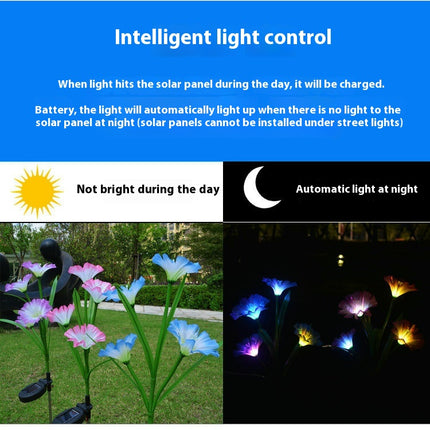 Intelligent light control

When light hits the solar panel during the day, it will be charged.

Battery, the light will automatically light up when there is no light to the solar panel at night (solar panels cannot be installed under street lights)

Not bright during the day

Automatic light at night